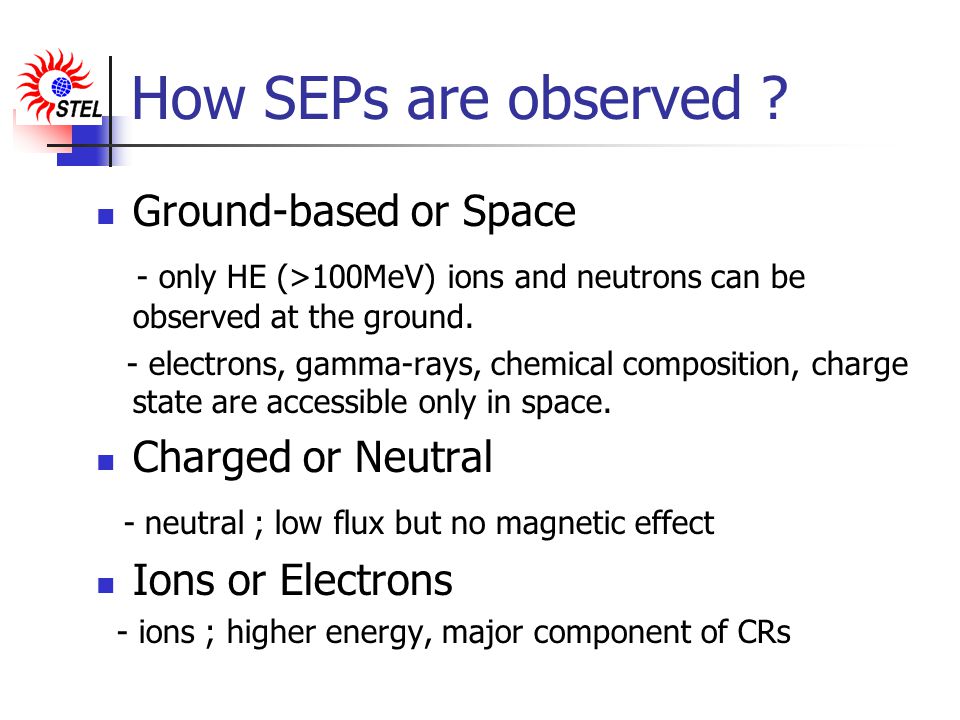 STEL

How SEPs are observed ?

Ground-based or Space

- only HE (>100MeV) ions and neutrons can be observed at the ground.

- electrons, gamma-rays, chemical composition, charge state are accessible only in space.

Charged or Neutral

- neutral ; low flux but no magnetic effect

Ions or Electrons

- ions ; higher energy, major component of CRs